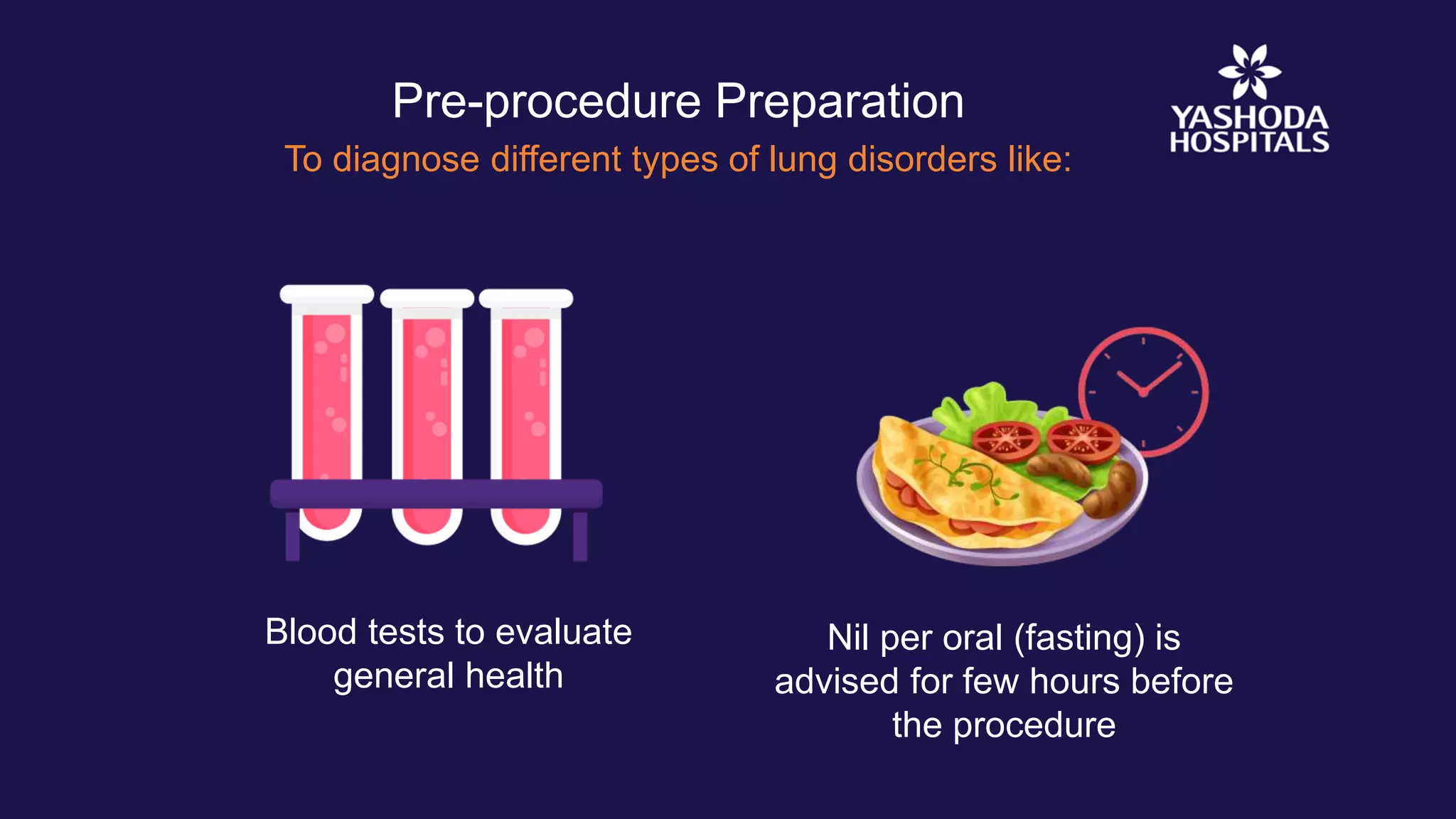 Pre-procedure Preparation

To diagnose different types of lung disorders like:

YASHODA HOSPITALS

Blood tests to evaluate general health

Nil per oral (fasting) is advised for few hours before the procedure